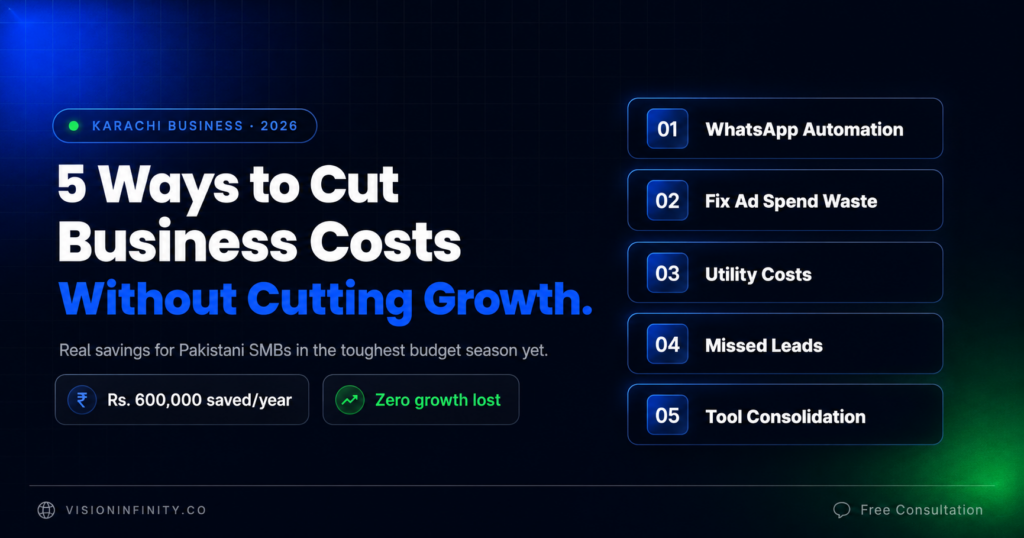 KARACHI BUSINESS · 2026

5 Ways to Cut Business Costs Without Cutting Growth.

Real savings for Pakistani SMBs in the toughest budget season yet.

₹ Rs. 600,000 saved/year

Zero growth lost

01 WhatsApp Automation

02 Fix Ad Spend Waste

03 Utility Costs

04 Missed Leads

05 Tool Consolidation

VISIONINFINITY.CO

Free Consultation